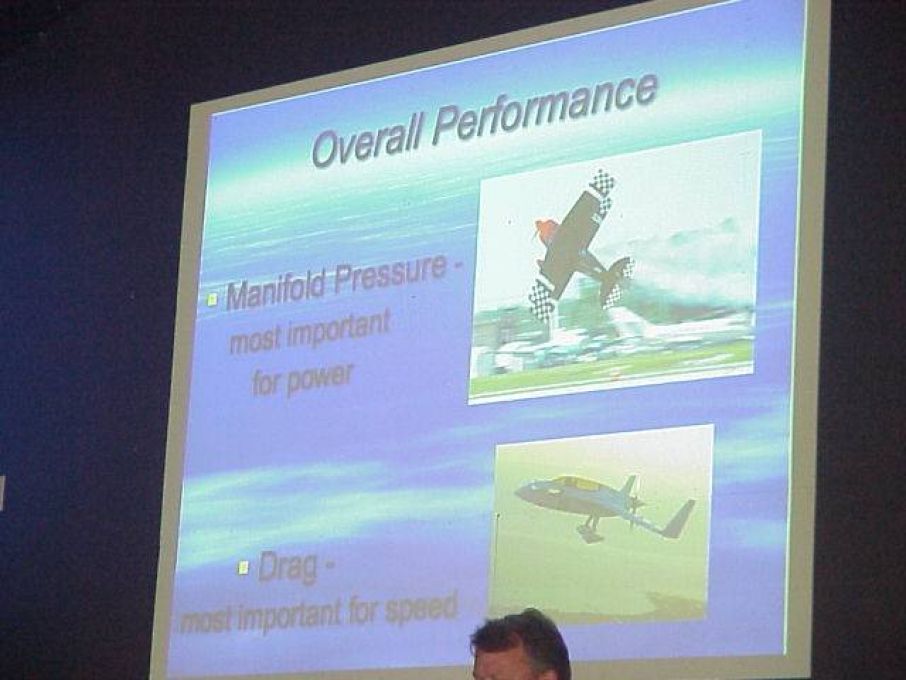 Overall Performance

Manifold Pressure - most important for power

Drag - most important for speed